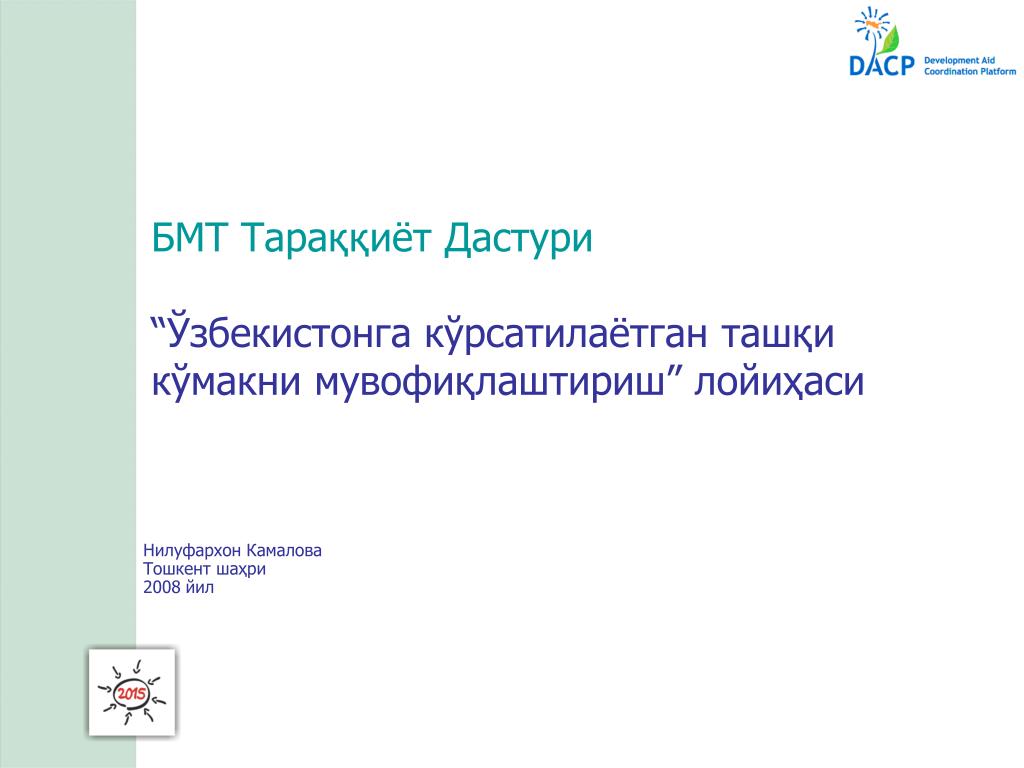 DACP Development Aid Coordination Platform

БМТ Тараққиёт Дастури

“Ўзбекистонга кўрсатилаётган ташқи кўмакни мувофиқлаштириш” лойиҳаси

Нилуфархон Камалова
Тошкент шаҳри
2008 йил

2015